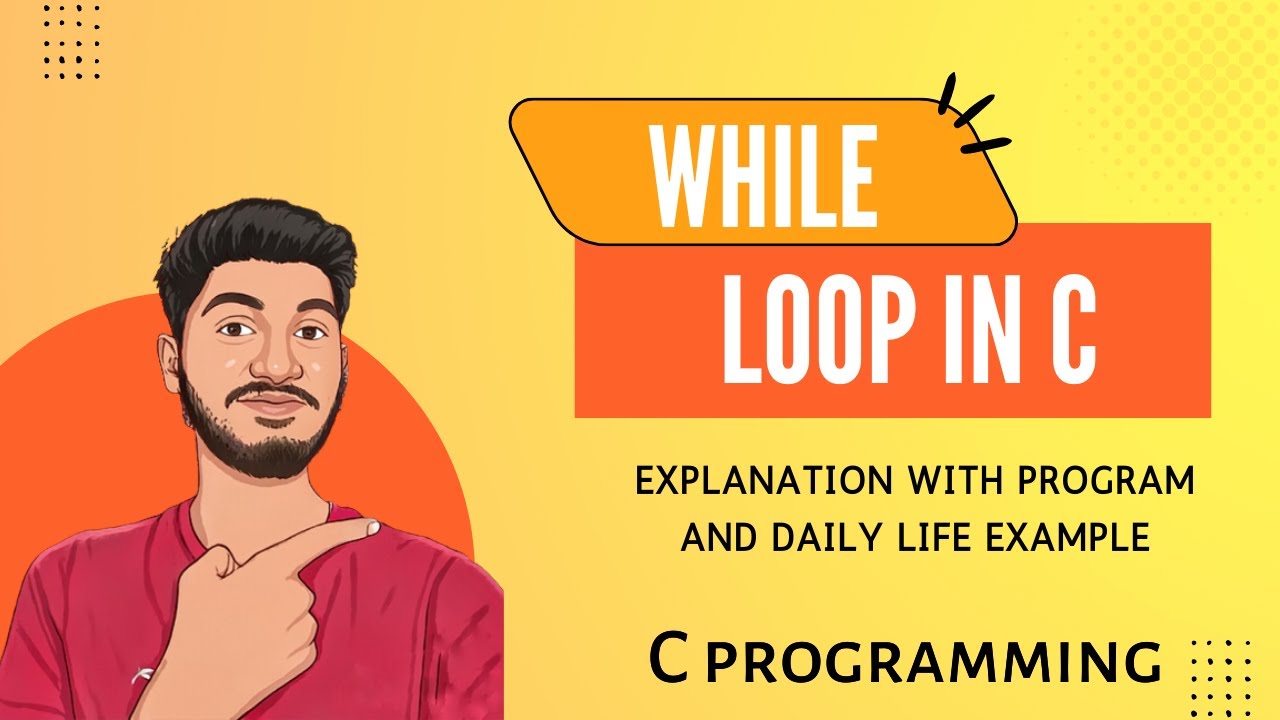 WHILE
LOOP IN C

EXPLANATION WITH PROGRAM AND DAILY LIFE EXAMPLE

C PROGRAMMING